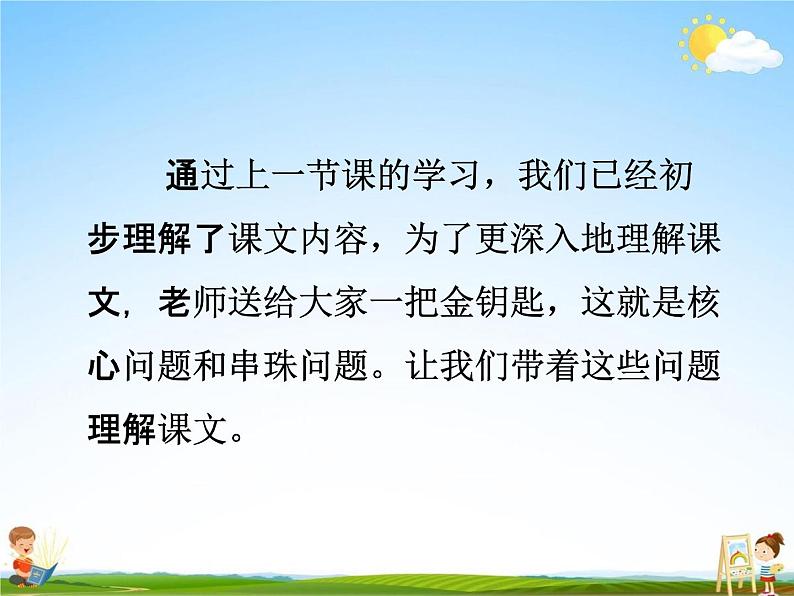 通过上一节课的学习，我们已经初步理解了课文内容，为了更深入地理解课文，老师送给大家一把金钥匙，这就是核心问题和串珠问题。让我们带着这些问题理解课文。